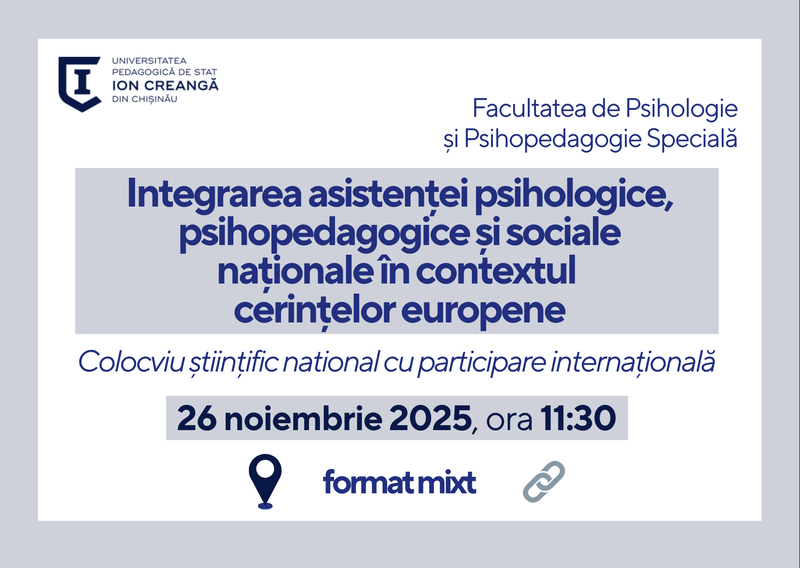 UNIVERSITATEA PEDAGOGICĂ DE STAT ION CREANGĂ DIN CHIȘINĂU

Facultatea de Psihologie și Psihopedagogie Specială

Integrarea asistenței psihologice, psihopedagogice și sociale naționale în contextul cerințelor europene

Colocviu științific national cu participare internațională

26 noiembrie 2025, ora 11:30

format mixt